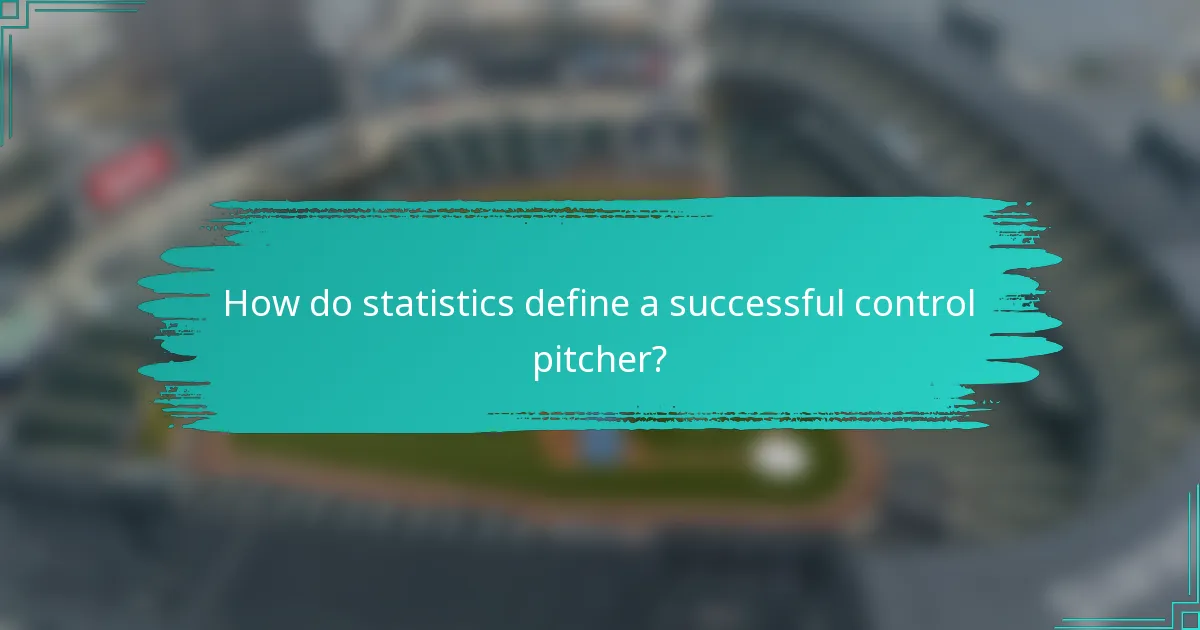 How do statistics define a successful control pitcher?